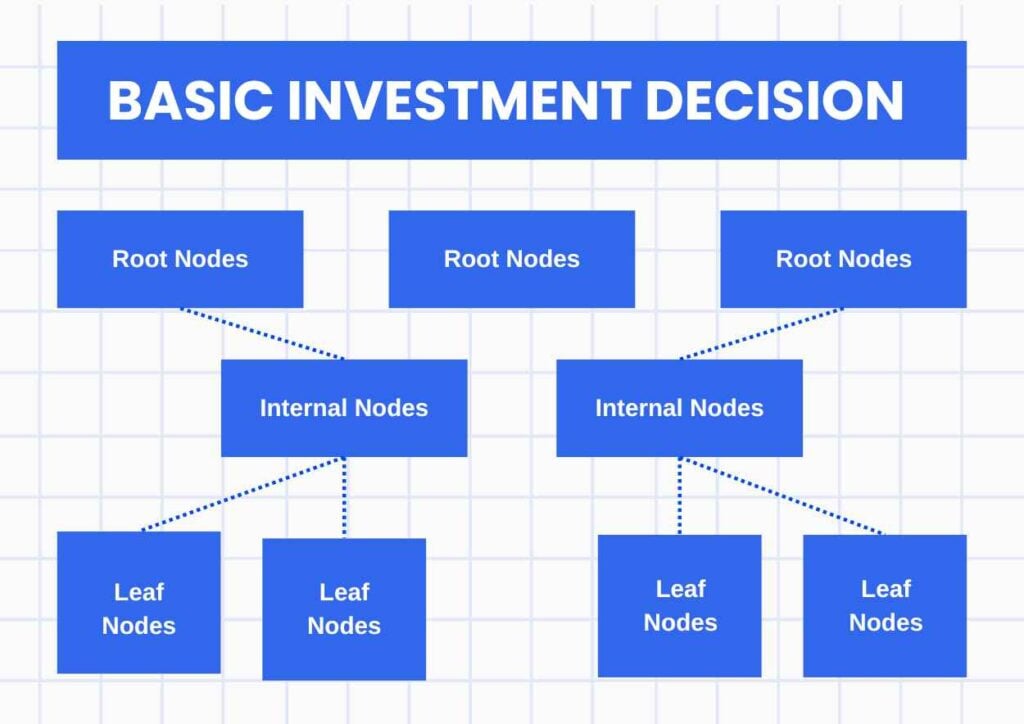 BASIC INVESTMENT DECISION

Root Nodes

Root Nodes

Root Nodes

Internal Nodes

Internal Nodes

Leaf Nodes

Leaf Nodes

Leaf Nodes

Leaf Nodes